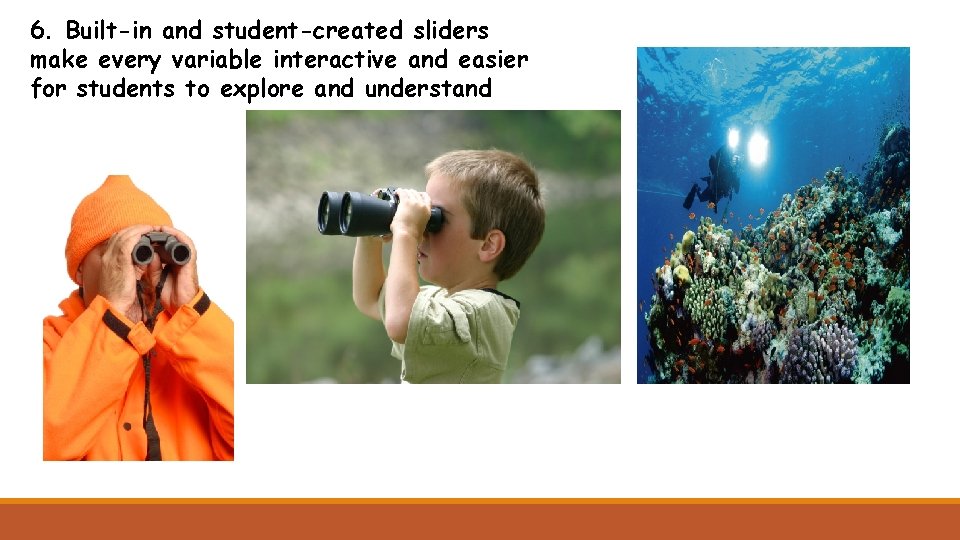 6. Built-in and student-created sliders make every variable interactive and easier for students to explore and understand